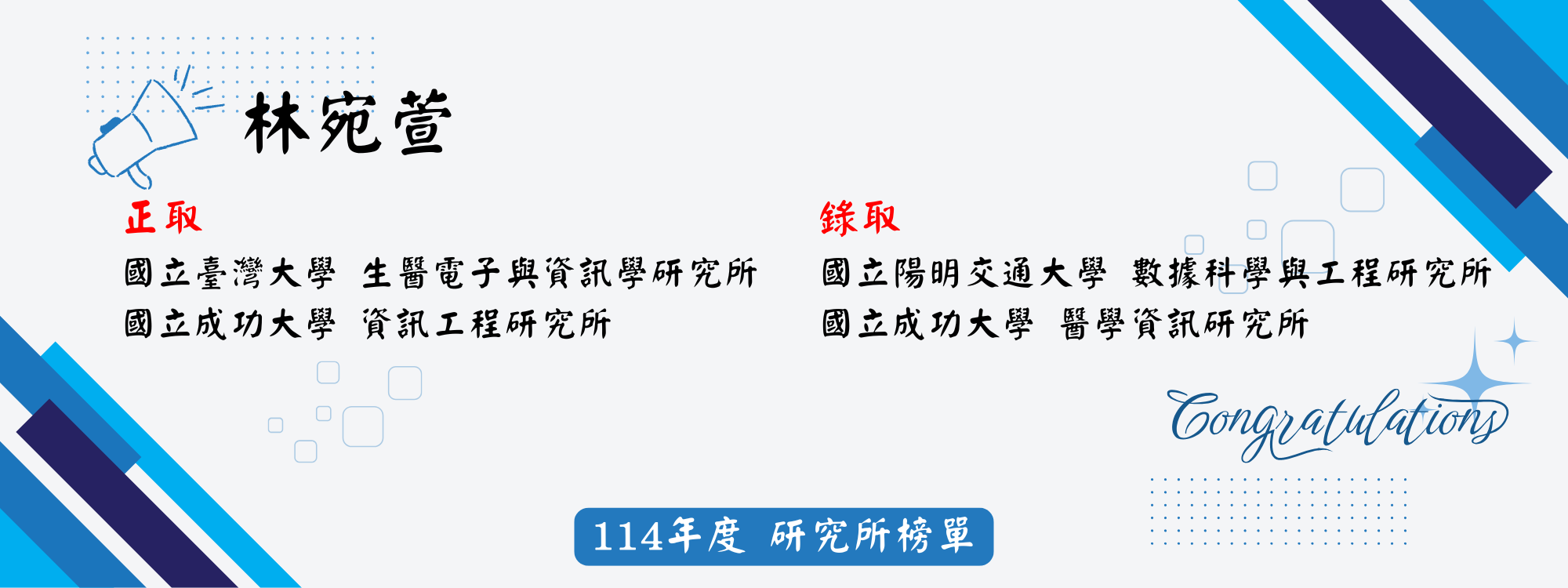 林宛萱

正取

國立臺灣大學 生醫電子與資訊學研究所

國立成功大學 資訊工程研究所

錄取

國立陽明交通大學 數據科學與工程研究所

國立成功大學 醫學資訊研究所

Congratulations

114年度 研究所榜單